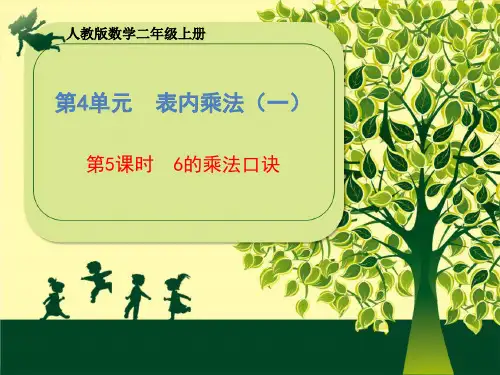 人教版数学二年级上册

第4单元　表内乘法（一）

第5课时　6的乘法口诀